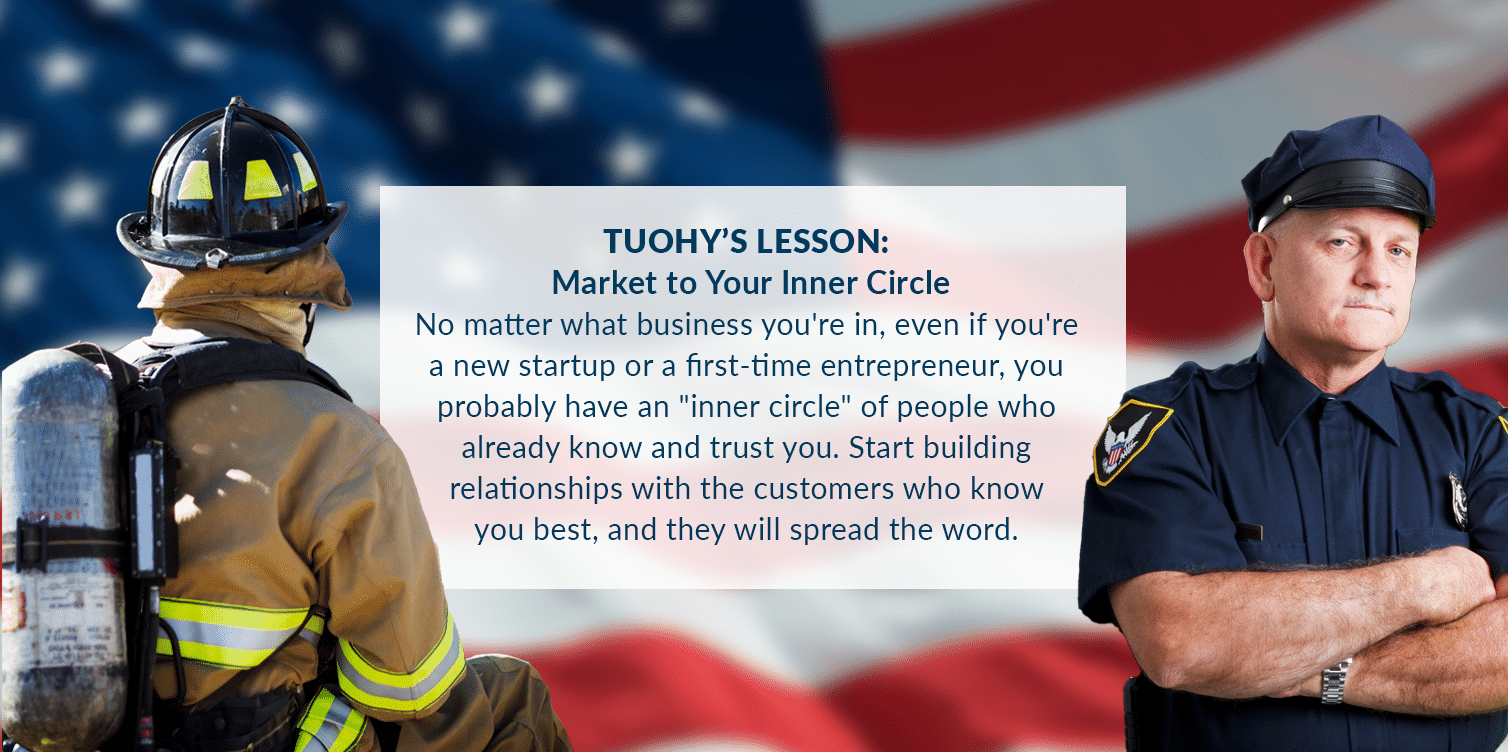 TUOHY'S LESSON:
Market to Your Inner Circle

No matter what business you're in, even if you're a new startup or a first-time entrepreneur, you probably have an "inner circle" of people who already know and trust you. Start building relationships with the customers who know you best, and they will spread the word.